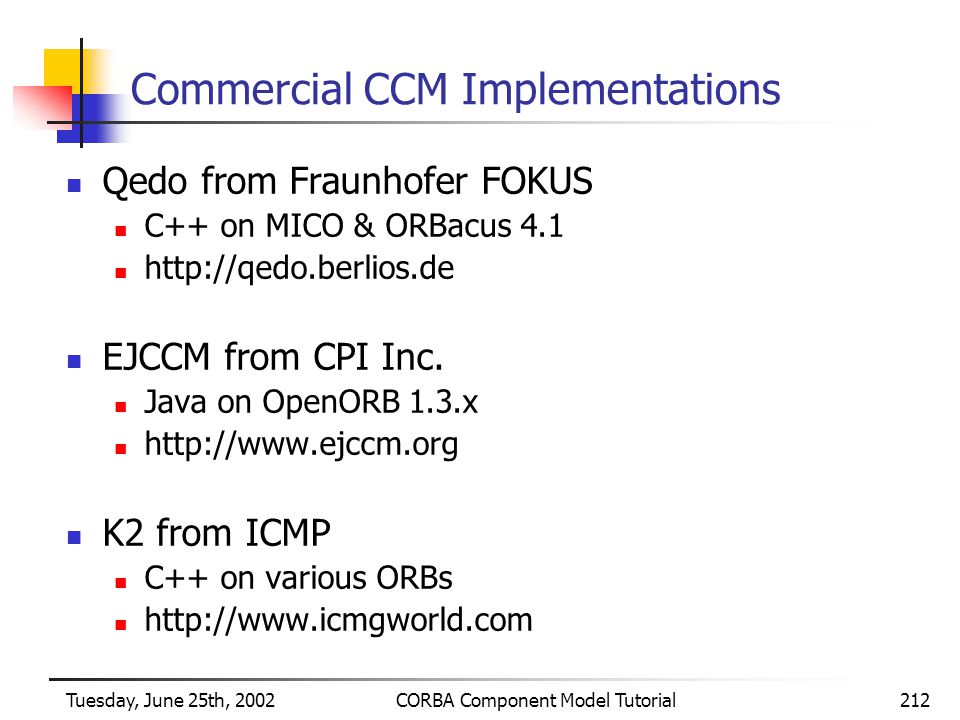 Commercial CCM Implementations

- Qedo from Fraunhofer FOKUS
  - C++ on MICO & ORBacus 4.1
  - http://qedo.berlios.de

- EJCCM from CPI Inc.
  - Java on OpenORB 1.3.x
  - http://www.ejccm.org

- K2 from ICMP
  - C++ on various ORBs
  - http://www.icmgworld.com

Tuesday, June 25th, 2002 CORBA Component Model Tutorial 212